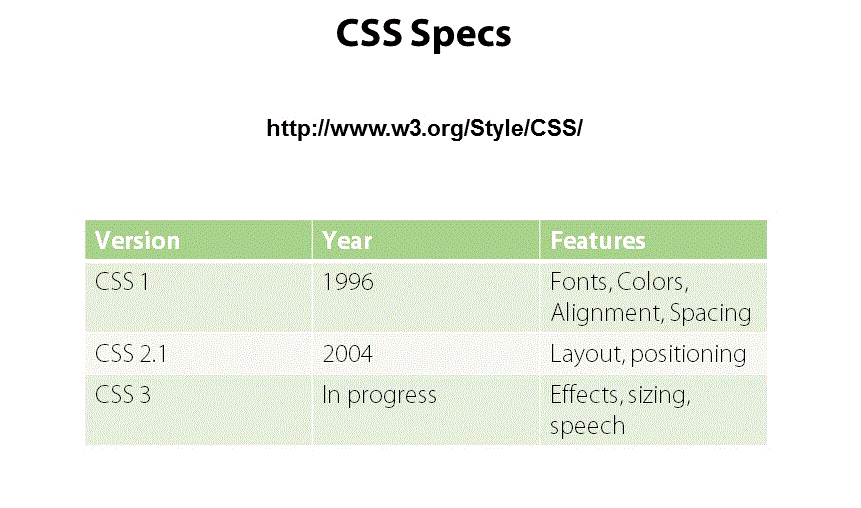 CSS Specs

http://www.w3.org/Style/CSS/

| Version | Year | Features |
|---|---|---|
| CSS 1 | 1996 | Fonts, Colors, Alignment, Spacing |
| CSS 2.1 | 2004 | Layout, positioning |
| CSS 3 | In progress | Effects, sizing, speech |